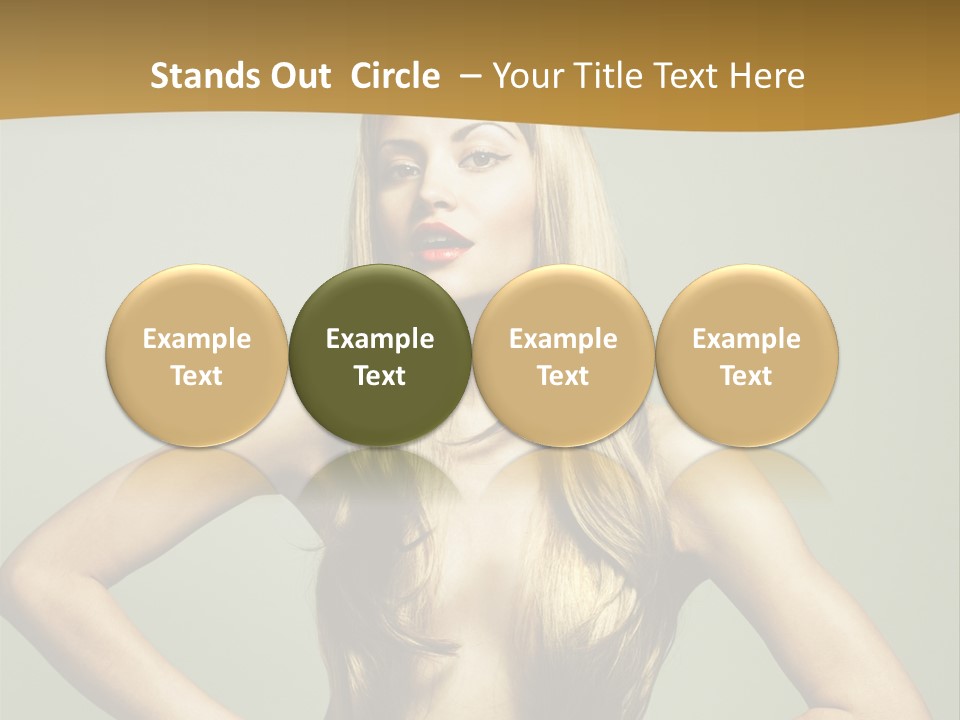 Stands Out Circle – Your Title Text Here

Example Text

Example Text

Example Text

Example Text